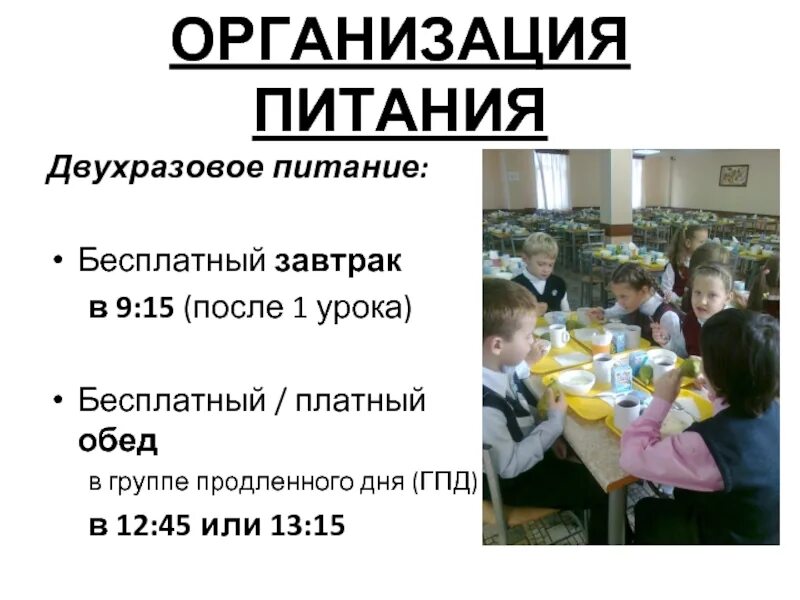 ОРГАНИЗАЦИЯ ПИТАНИЯ

Двухразовое питание:

• Бесплатный завтрак
в 9:15 (после 1 урока)

• Бесплатный / платный обед
в группе продленного дня (ГПД)
в 12:45 или 13:15